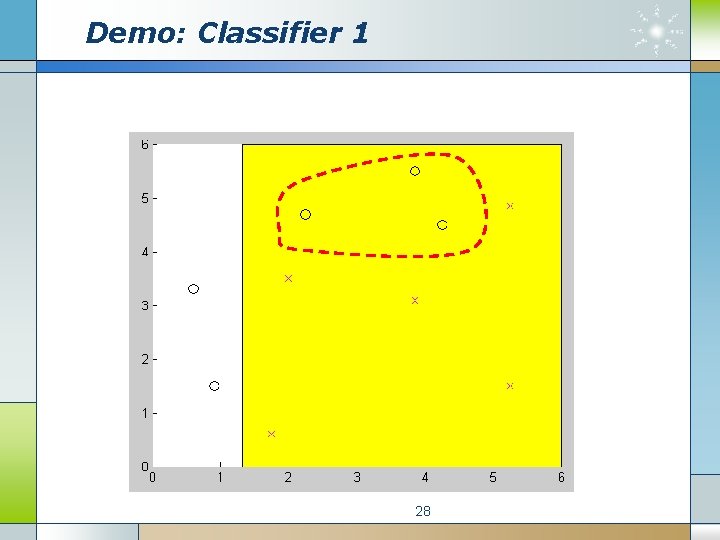 Demo: Classifier 1

6
5
4
3
2
1
0
0 1 2 3 4 5 6

28